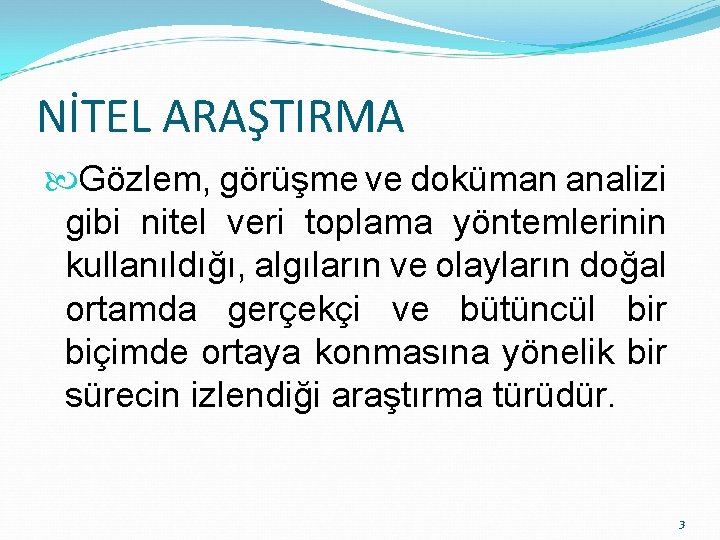 NİTEL ARAŞTIRMA

Gözlem, görüşme ve doküman analizi gibi nitel veri toplama yöntemlerinin kullanıldığı, algıların ve olayların doğal ortamda gerçekçi ve bütüncül bir biçimde ortaya konmasına yönelik bir sürecin izlendiği araştırma türüdür.

3